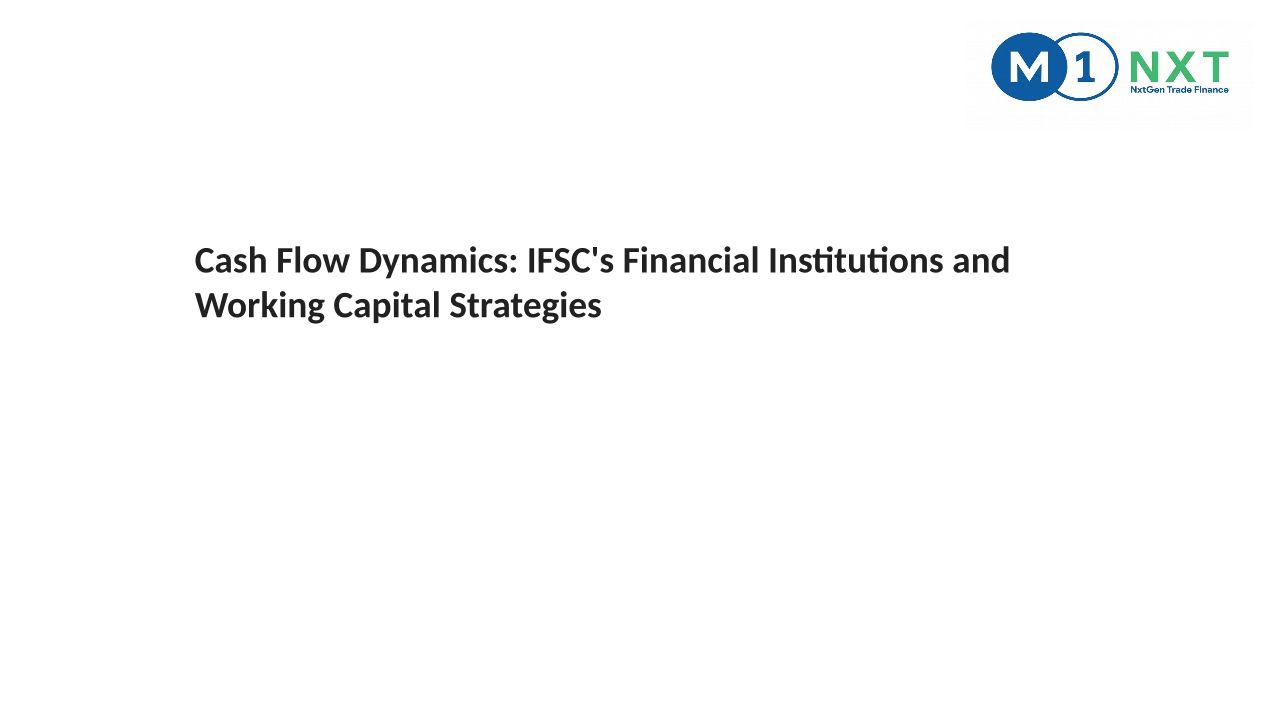 M1 NXT
NxtGen Trade Finance

Cash Flow Dynamics: IFSC's Financial Institutions and Working Capital Strategies